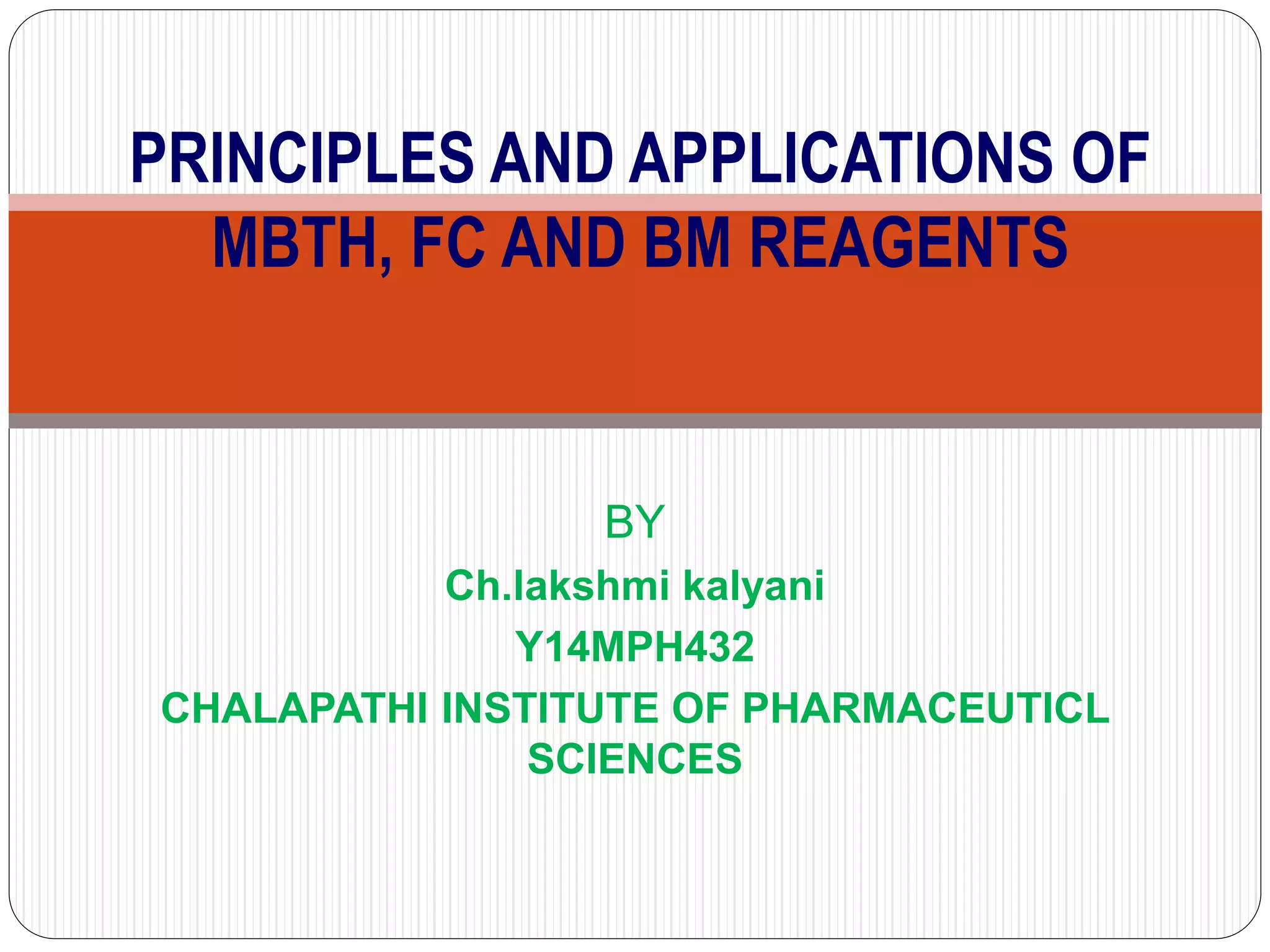 PRINCIPLES AND APPLICATIONS OF MBTH, FC AND BM REAGENTS

BY

Ch.lakshmi kalyani

Y14MPH432

CHALAPATHI INSTITUTE OF PHARMACEUTICL SCIENCES